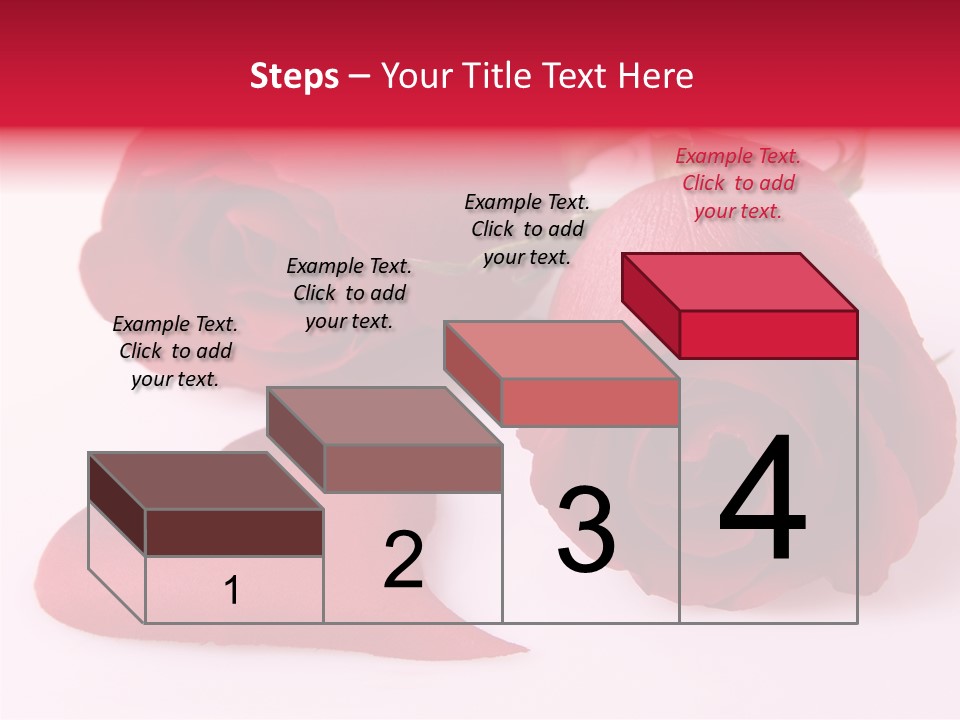 Steps – Your Title Text Here

Example Text. Click to add your text.

Example Text. Click to add your text.

Example Text. Click to add your text.

Example Text. Click to add your text.

1

2

3

4